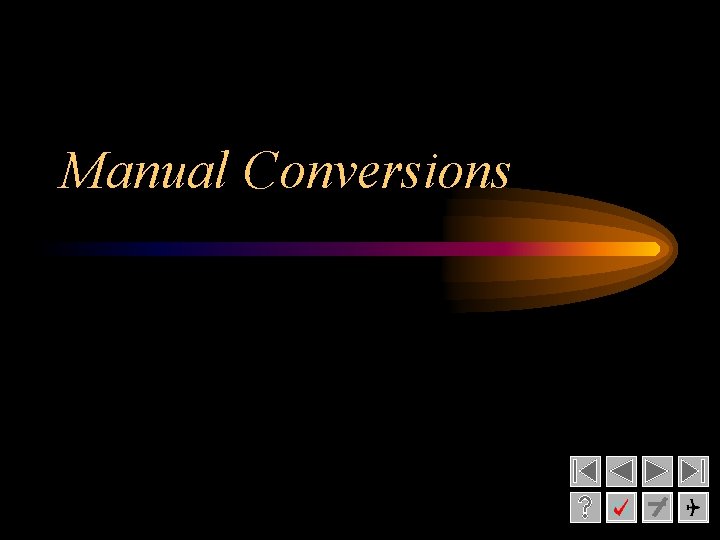 Manual Conversions

?